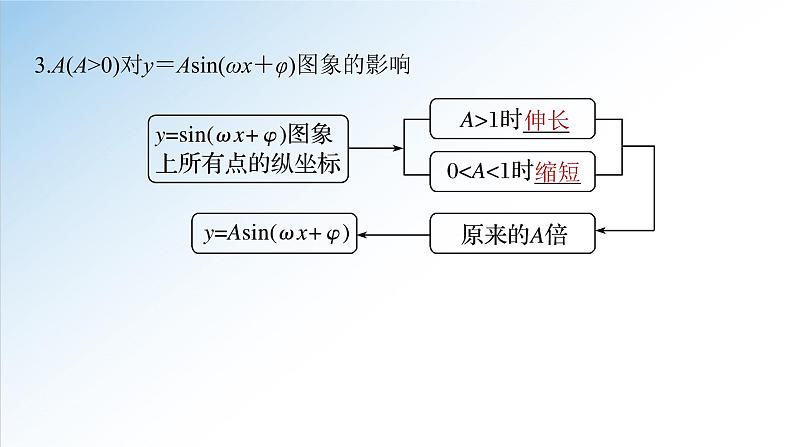 3.$A(A>0)$对$y=A\sin(\omega x+\varphi)$图象的影响

$y=\sin(\omega x+\varphi)$图象上所有点的纵坐标

$A>1$时伸长

$0<A<1$时缩短

原来的$A$倍

$y=A\sin(\omega x+\varphi)$